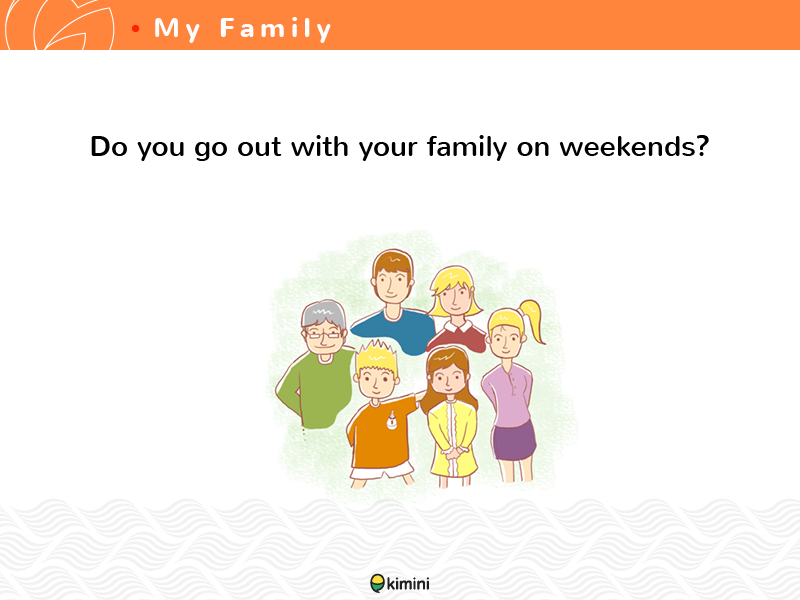 • My Family

Do you go out with your family on weekends?

kimini